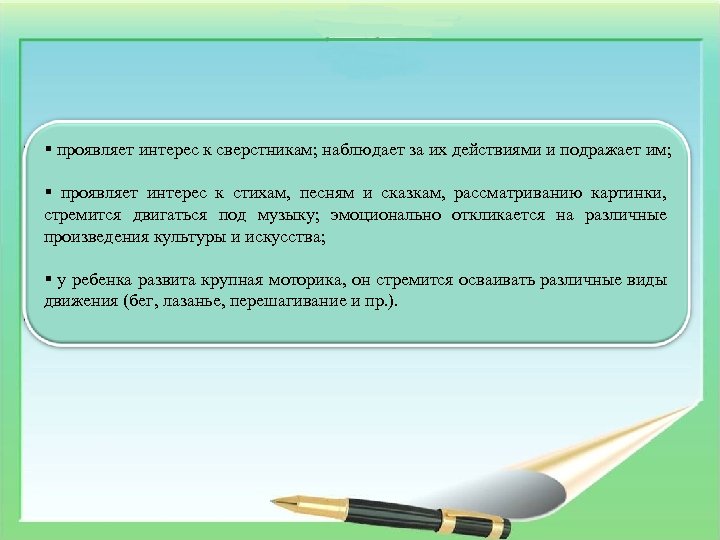 ▪ проявляет интерес к сверстникам; наблюдает за их действиями и подражает им;

▪ проявляет интерес к стихам, песням и сказкам, рассматриванию картинки, стремится двигаться под музыку; эмоционально откликается на различные произведения культуры и искусства;

▪ у ребенка развита крупная моторика, он стремится осваивать различные виды движения (бег, лазанье, перешагивание и пр.).